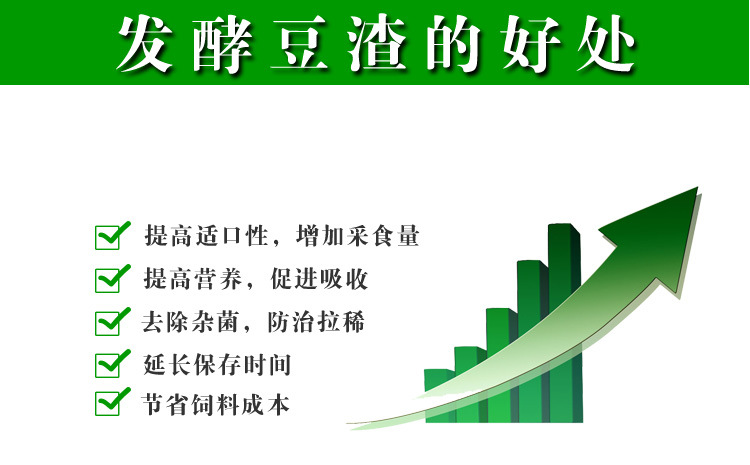 发酵豆渣的好处

提高适口性，增加采食量

提高营养，促进吸收

去除杂菌，防治拉稀

延长保存时间

节省饲料成本